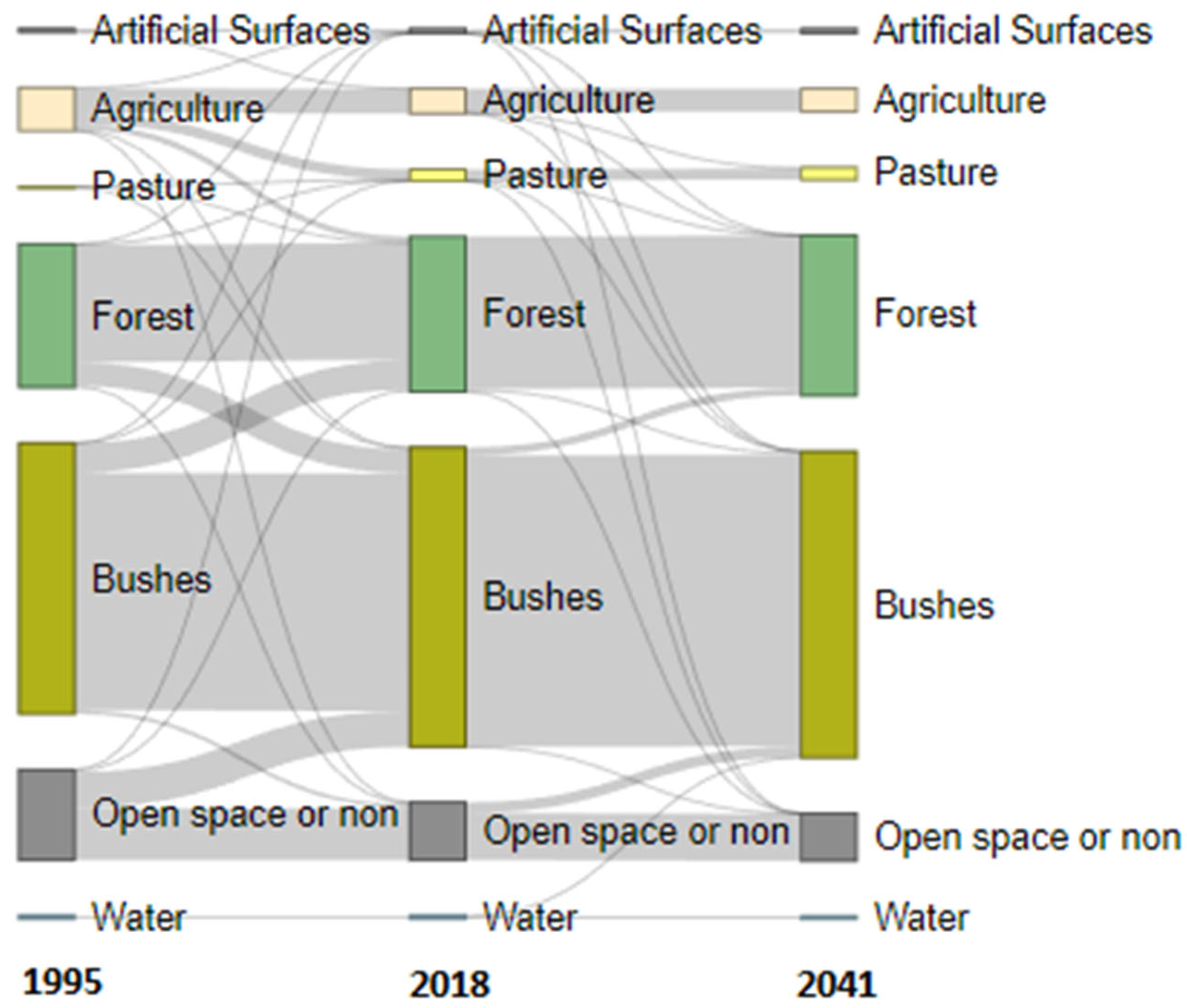 Artificial Surfaces
Agriculture
Pasture
Forest
Bushes
Open space or non
Water
1995

Artificial Surfaces
Agriculture
Pasture
Forest
Bushes
Open space or non
Water
2018

Artificial Surfaces
Agriculture
Pasture
Forest
Bushes
Open space or non
Water
2041